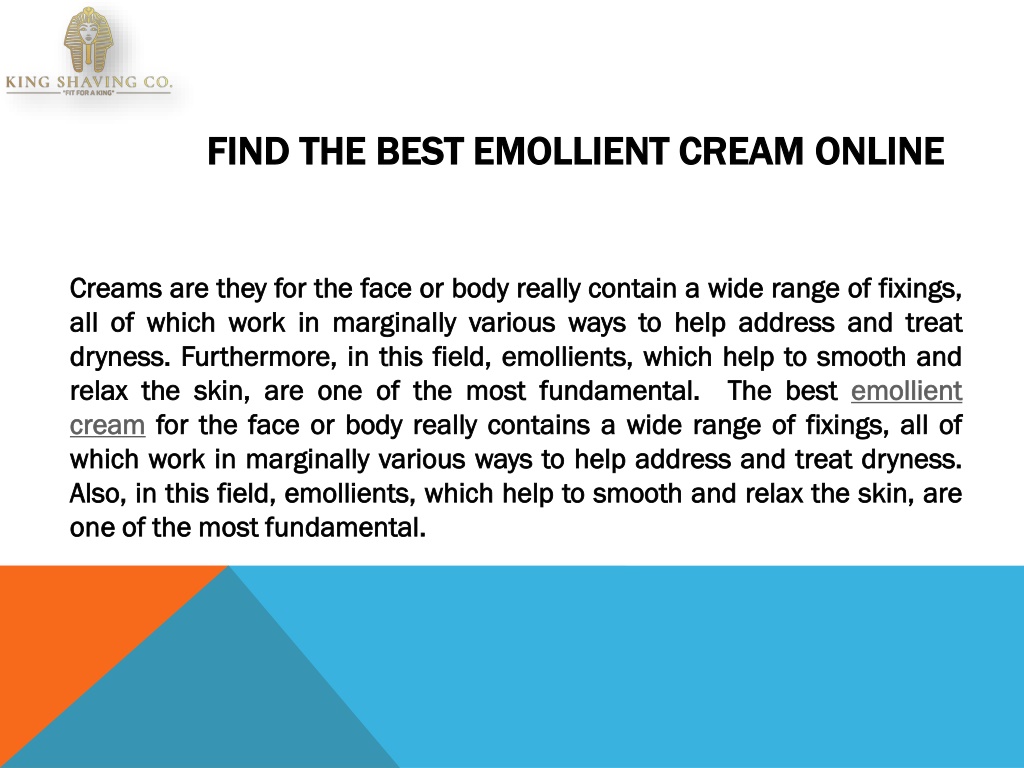 KING SHAVING CO.
"FIT FOR A KING"

FIND THE BEST EMOLLIENT CREAM ONLINE

Creams are they for the face or body really contain a wide range of fixings, all of which work in marginally various ways to help address and treat dryness. Furthermore, in this field, emollients, which help to smooth and relax the skin, are one of the most fundamental. The best emollient cream for the face or body really contains a wide range of fixings, all of which work in marginally various ways to help address and treat dryness. Also, in this field, emollients, which help to smooth and relax the skin, are one of the most fundamental.